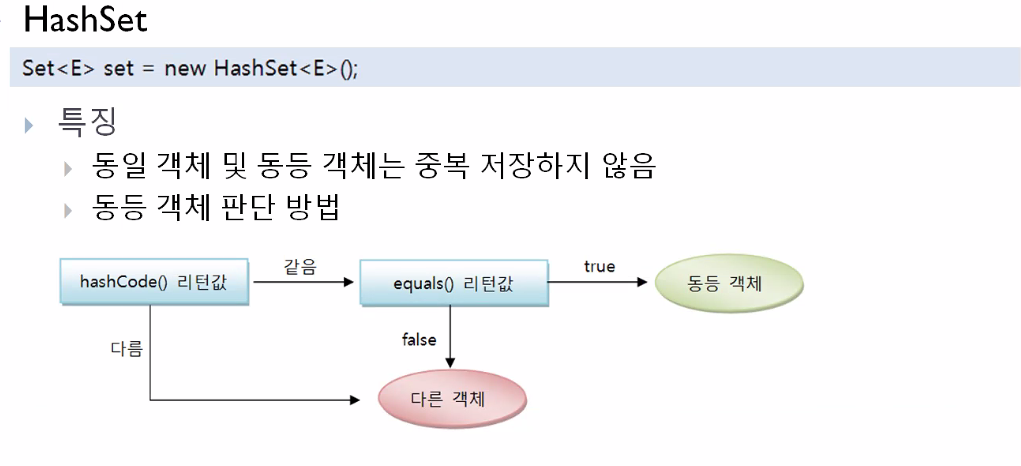 HashSet

Set<E> set = new HashSet<E>();

특징

동일 객체 및 동등 객체는 중복 저장하지 않음

동등 객체 판단 방법

hashCode() 리턴값

같음

equals() 리턴값

true

동등 객체

다름

false

다른 객체